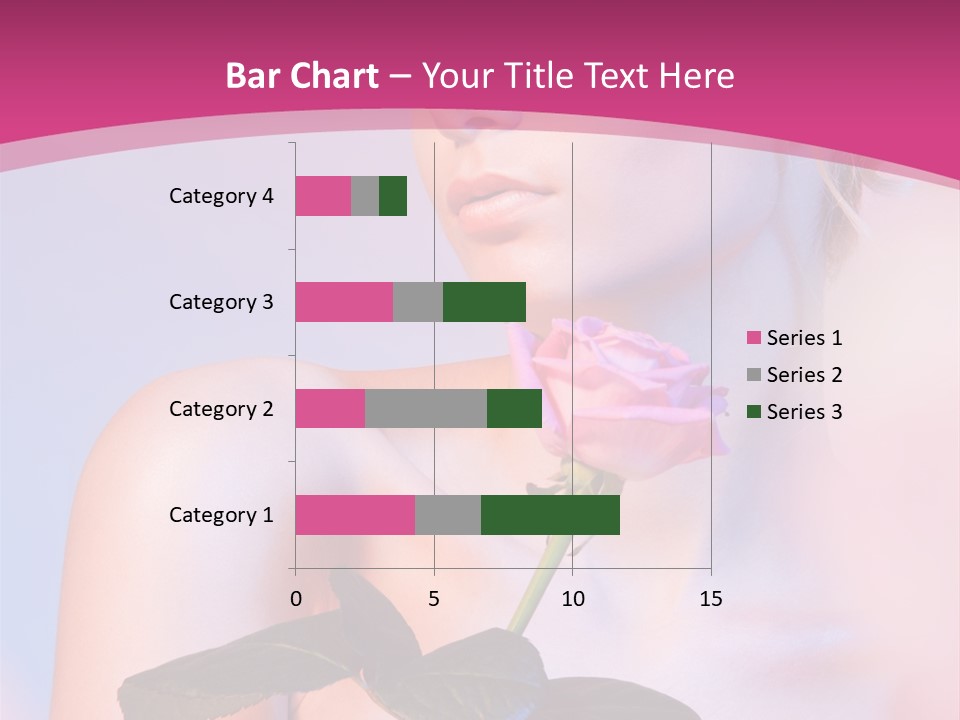 Bar Chart – Your Title Text Here

Category 4
Category 3
Category 2
Category 1

0 5 10 15

Series 1
Series 2
Series 3